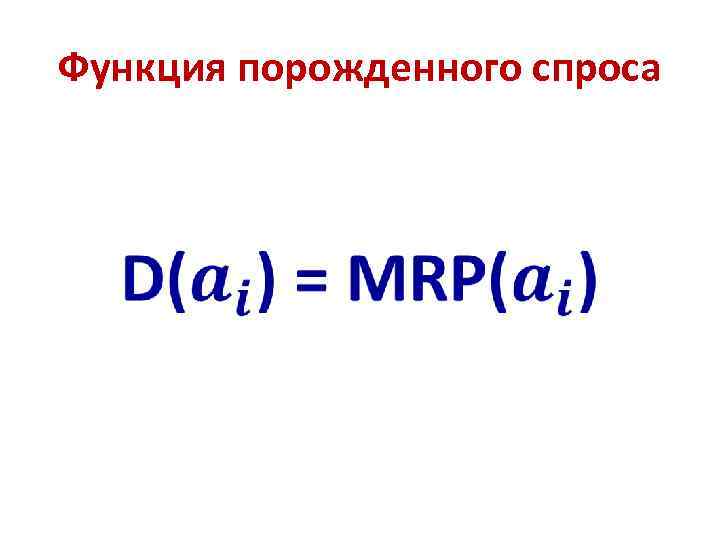 Функция порожденного спроса

$D(a_i) = MRP(a_i)$